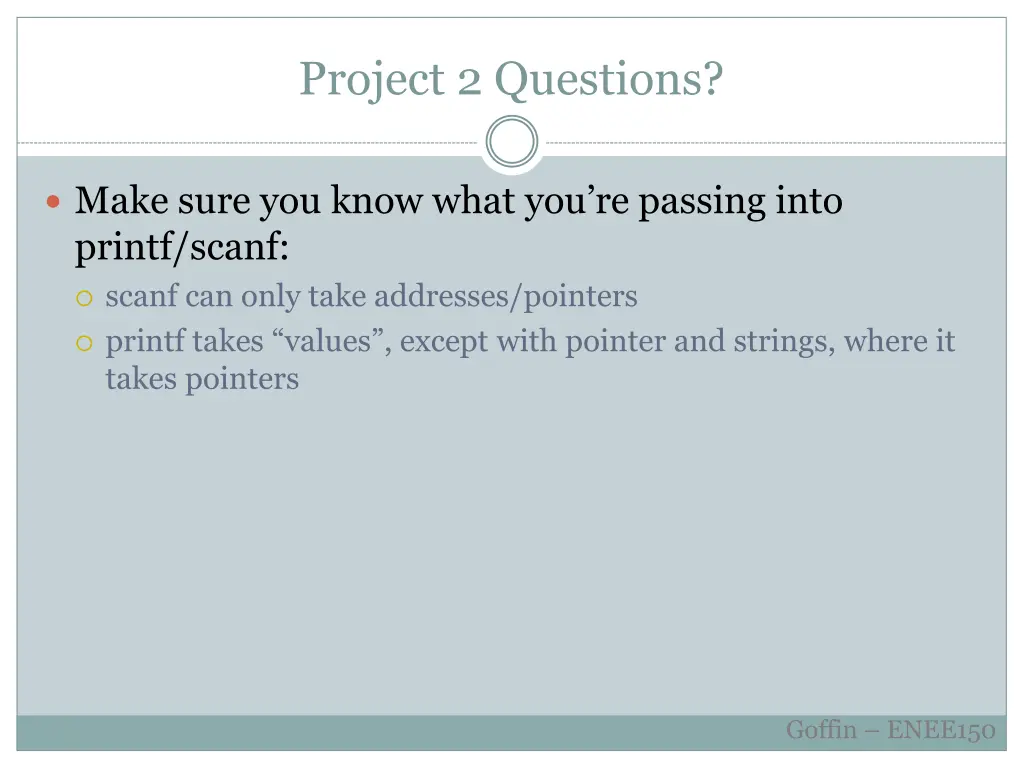 Project 2 Questions?

Make sure you know what you’re passing into printf/scanf:

scanf can only take addresses/pointers

printf takes “values”, except with pointer and strings, where it takes pointers

Goffin – ENEE150